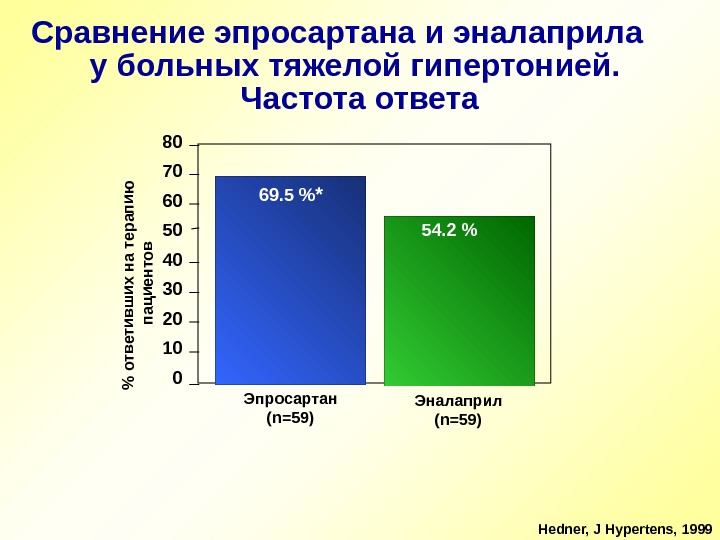 Сравнение эпросартана и эналаприла у больных тяжелой гипертонией. Частота ответа

% ответивших на терапию пациентов

80
70
60
50
40
30
20
10
0

69.5 %*

54.2 %

Эпросартан
(n=59)

Эналаприл
(n=59)

Hedner, J Hypertens, 1999